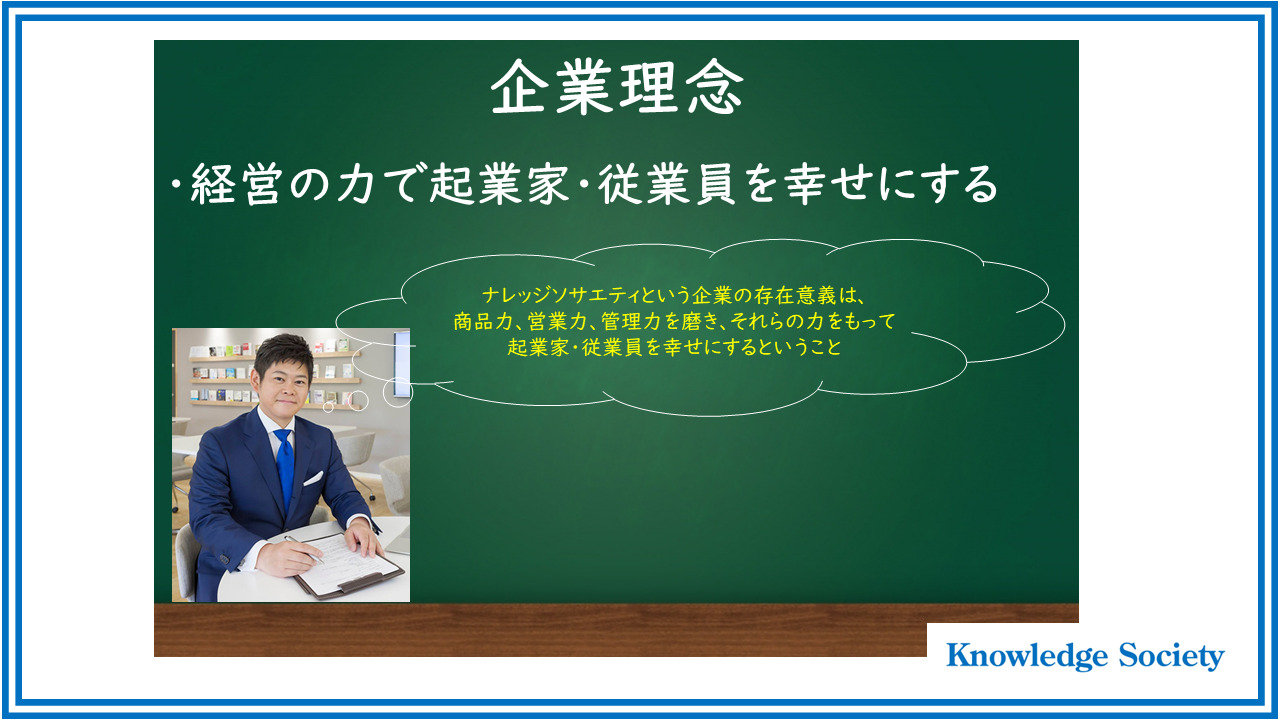 企業理念

・経営の力で起業家・従業員を幸せにする

ナレッジソサエティという企業の存在意義は、
商品力、営業力、管理力を磨き、それらの力をもって
起業家・従業員を幸せにするということ

Knowledge Society